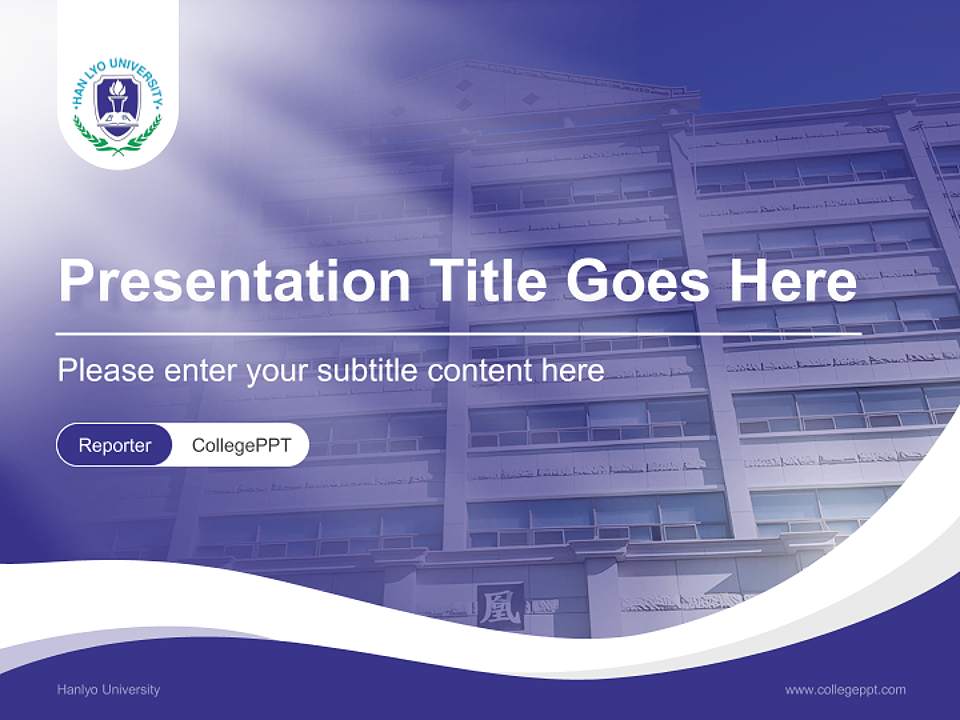 HAN LYO UNIVERSITY

Presentation Title Goes Here

Please enter your subtitle content here

Reporter CollegePPT

風

Hanlyo University

www.collegeppt.com